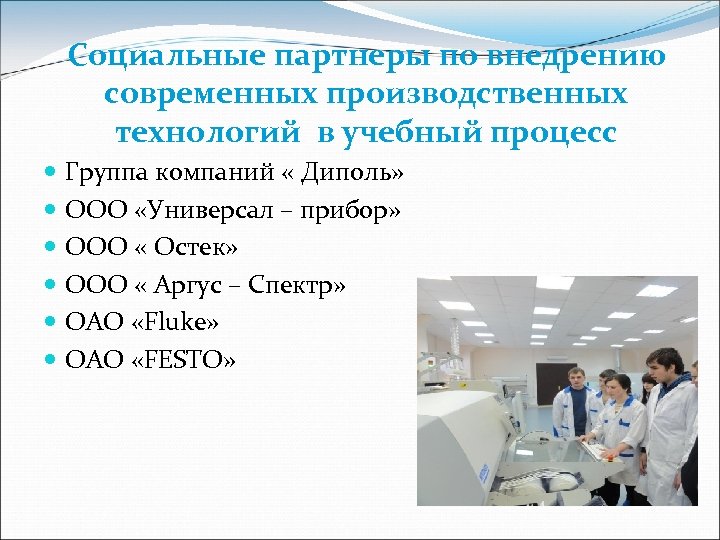 Социальные партнеры по внедрению современных производственных технологий  в учебный процесс

Группа компаний « Диполь»
ООО «Универсал – прибор»
ООО « Остек»
ООО « Аргус – Спектр»
ОАО «Fluke»
ОАО «FESTO»